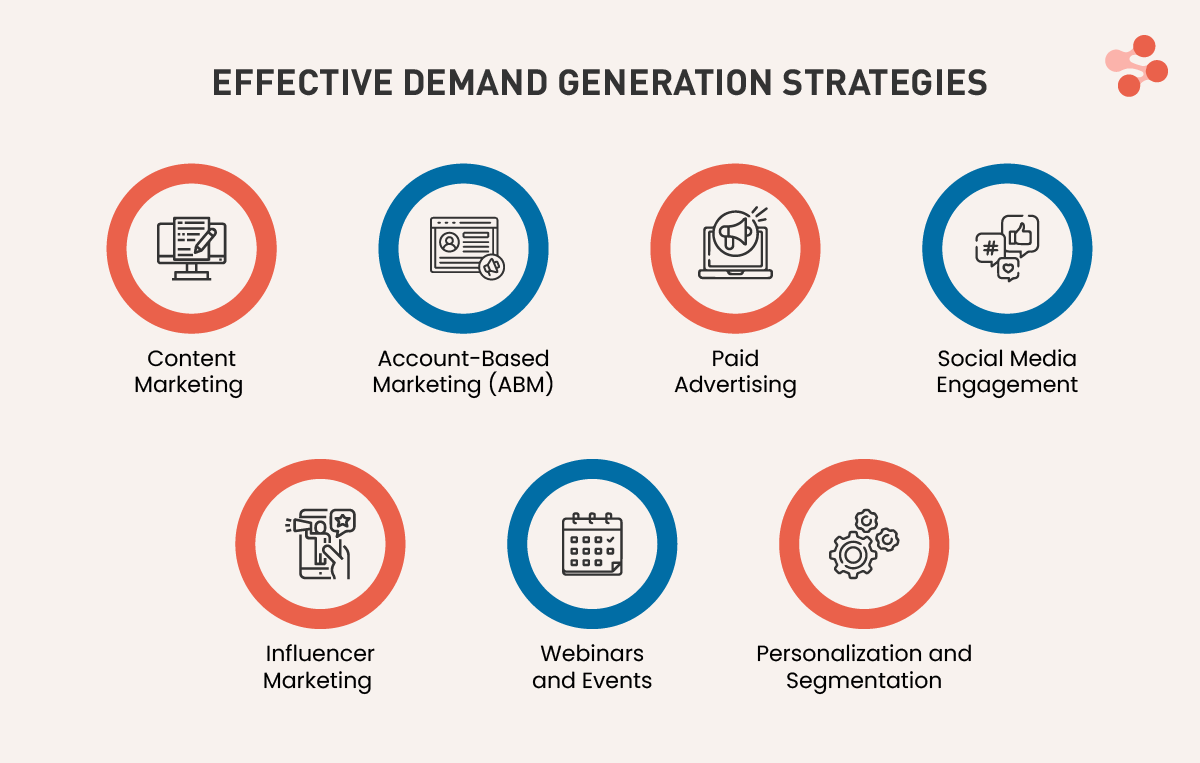 EFFECTIVE DEMAND GENERATION STRATEGIES

Content Marketing

Account-Based Marketing (ABM)

Paid Advertising

Social Media Engagement

Influencer Marketing

Webinars and Events

Personalization and Segmentation